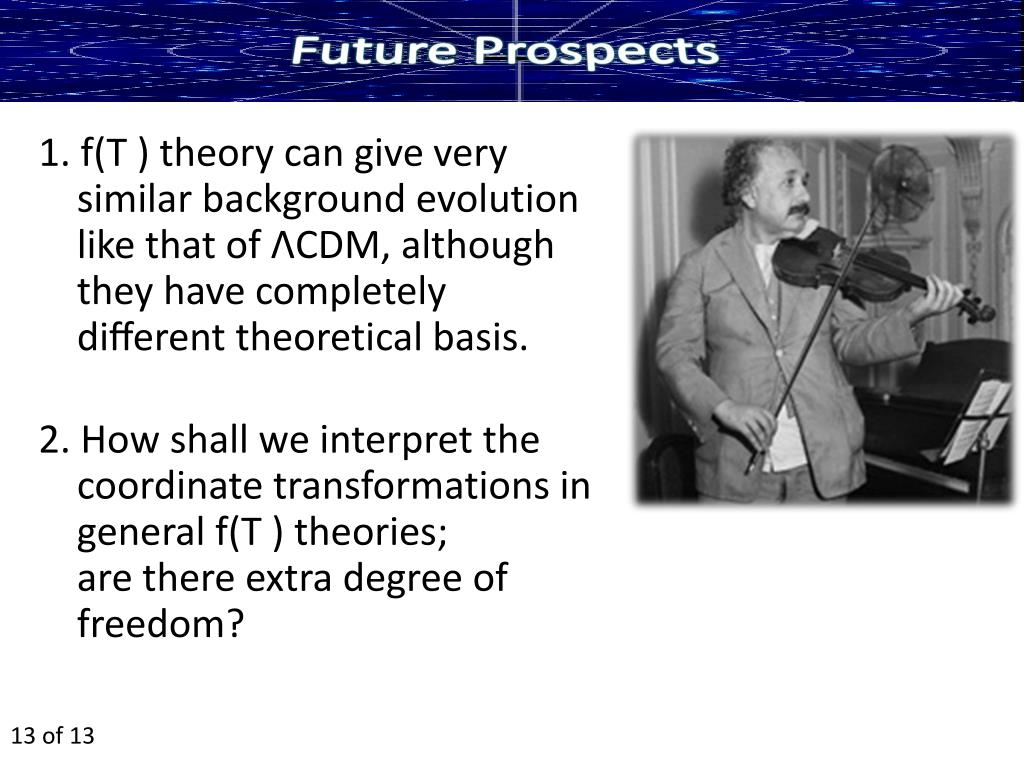 Future Prospects

1. f(T ) theory can give very similar background evolution like that of ΛCDM, although they have completely different theoretical basis.

2. How shall we interpret the coordinate transformations in general f(T ) theories;
are there extra degree of freedom?

13 of 13